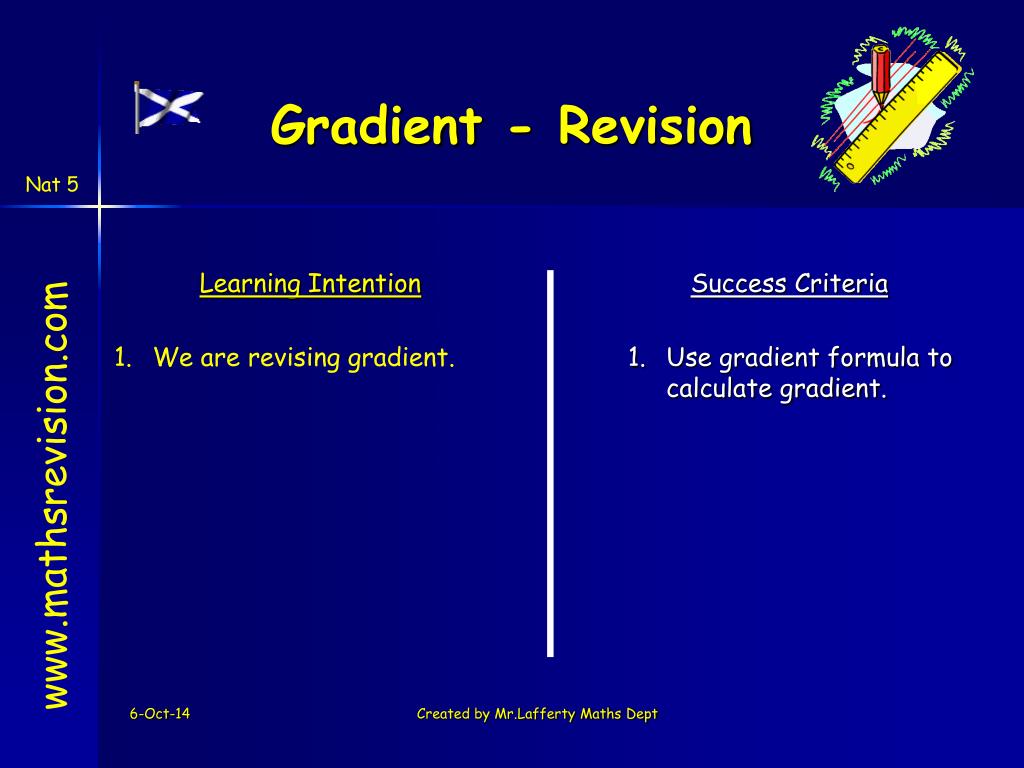 Gradient - Revision

Nat 5

www.mathsrevision.com

Learning Intention

1. We are revising gradient.

Success Criteria

1. Use gradient formula to calculate gradient.

6-Oct-14

Created by Mr.Lafferty Maths Dept